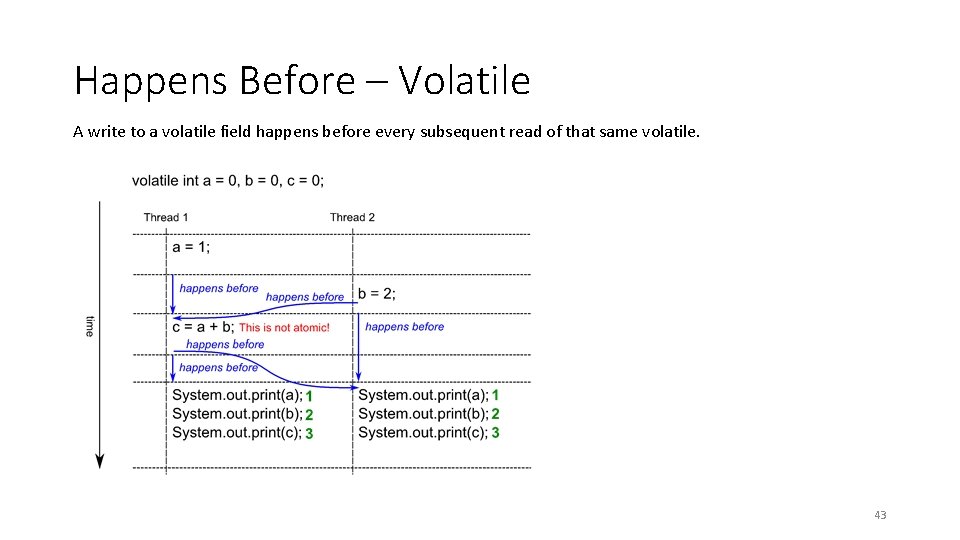 Happens Before – Volatile

A write to a volatile field happens before every subsequent read of that same volatile.

volatile int a = 0, b = 0, c = 0;

Thread 1

Thread 2

time

a = 1;

happens before

happens before

b = 2;

c = a + b; This is not atomic!

happens before

happens before

happens before

System.out.print(a); 1
System.out.print(b); 2
System.out.print(c); 3

System.out.print(a); 1
System.out.print(b); 2
System.out.print(c); 3

43